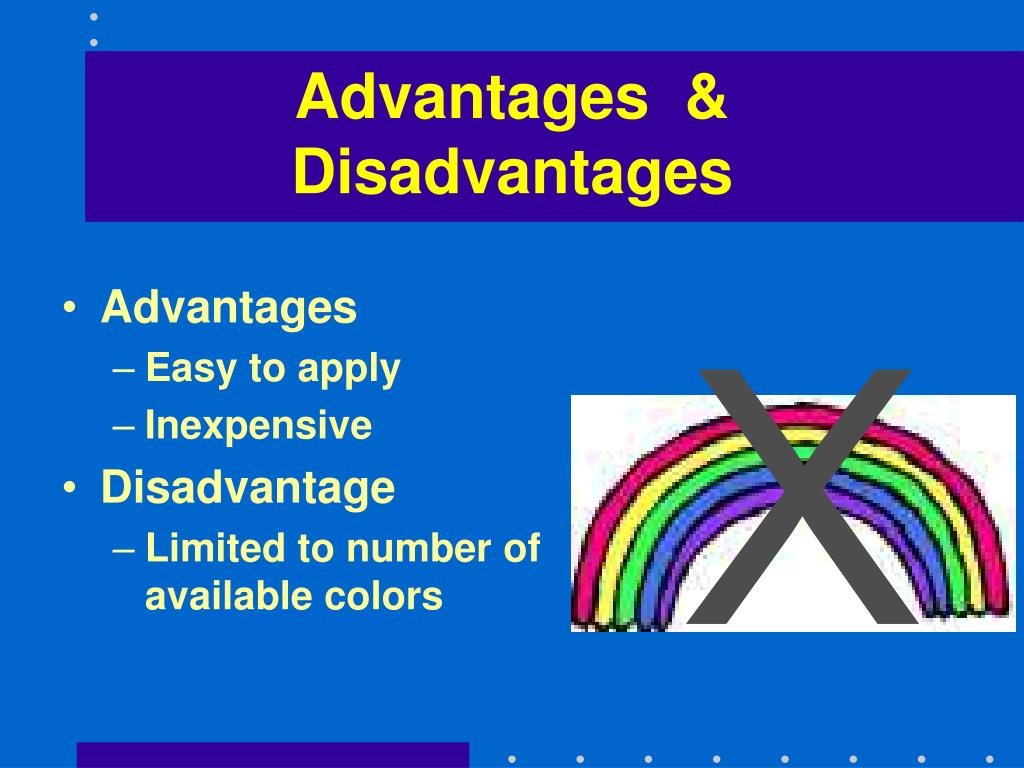 Advantages & Disadvantages

• Advantages
– Easy to apply
– Inexpensive
• Disadvantage
– Limited to number of available colors

X